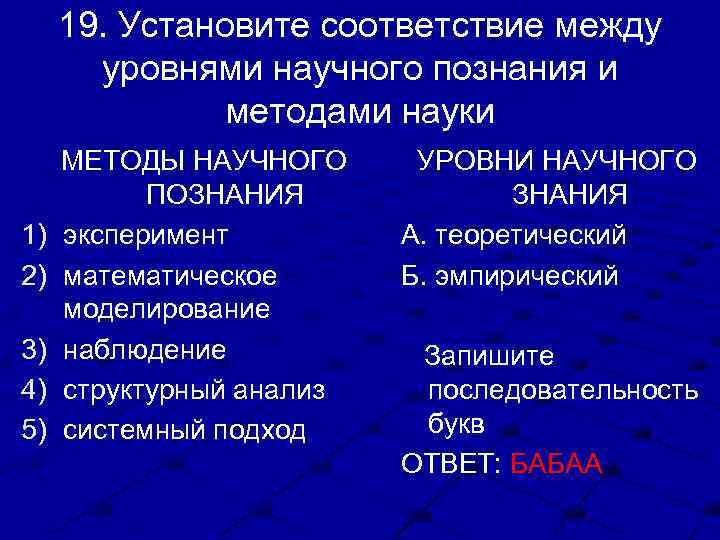 19. Установите соответствие между уровнями научного познания и методами науки

МЕТОДЫ НАУЧНОГО ПОЗНАНИЯ
1) эксперимент
2) математическое моделирование
3) наблюдение
4) структурный анализ
5) системный подход

УРОВНИ НАУЧНОГО ЗНАНИЯ
А. теоретический
Б. эмпирический

Запишите последовательность букв

ОТВЕТ: БАБАА